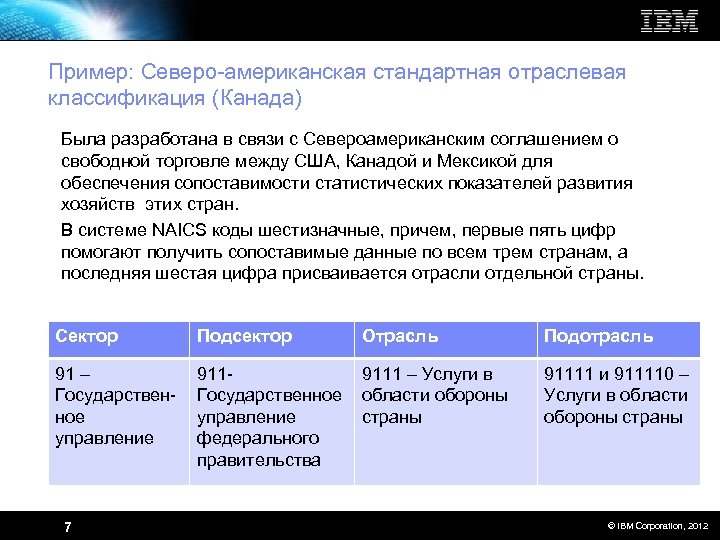 IBM

Пример: Северо-американская стандартная отраслевая классификация (Канада)

Была разработана в связи с Североамериканским соглашением о свободной торговле между США, Канадой и Мексикой для обеспечения сопоставимости статистических показателей развития хозяйств этих стран.

В системе NAICS коды шестизначные, причем, первые пять цифр помогают получить сопоставимые данные по всем трем странам, а последняя шестая цифра присваивается отрасли отдельной страны.

| Сектор | Подсектор | Отрасль | Подотрасль |
|---|---|---|---|
| 91 – Государственное управление | 911- Государственное управление федерального правительства | 9111 – Услуги в области обороны страны | 91111 и 911110 – Услуги в области обороны страны |

7

© IBM Corporation, 2012